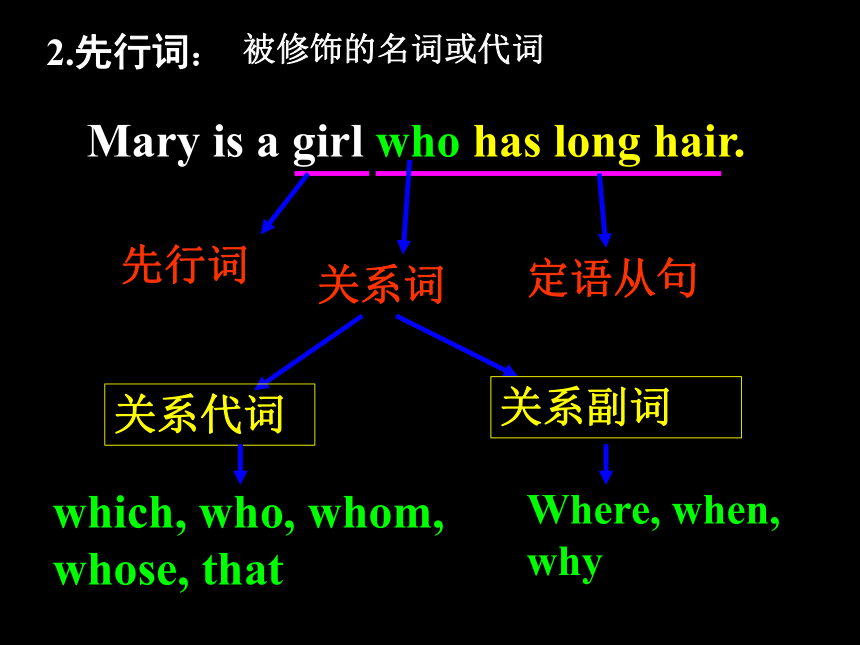 2.先行词： 被修饰的名词或代词

Mary is a girl who has long hair.

先行词

关系词

定语从句

关系代词

关系副词

which, who, whom, whose, that

Where, when, why